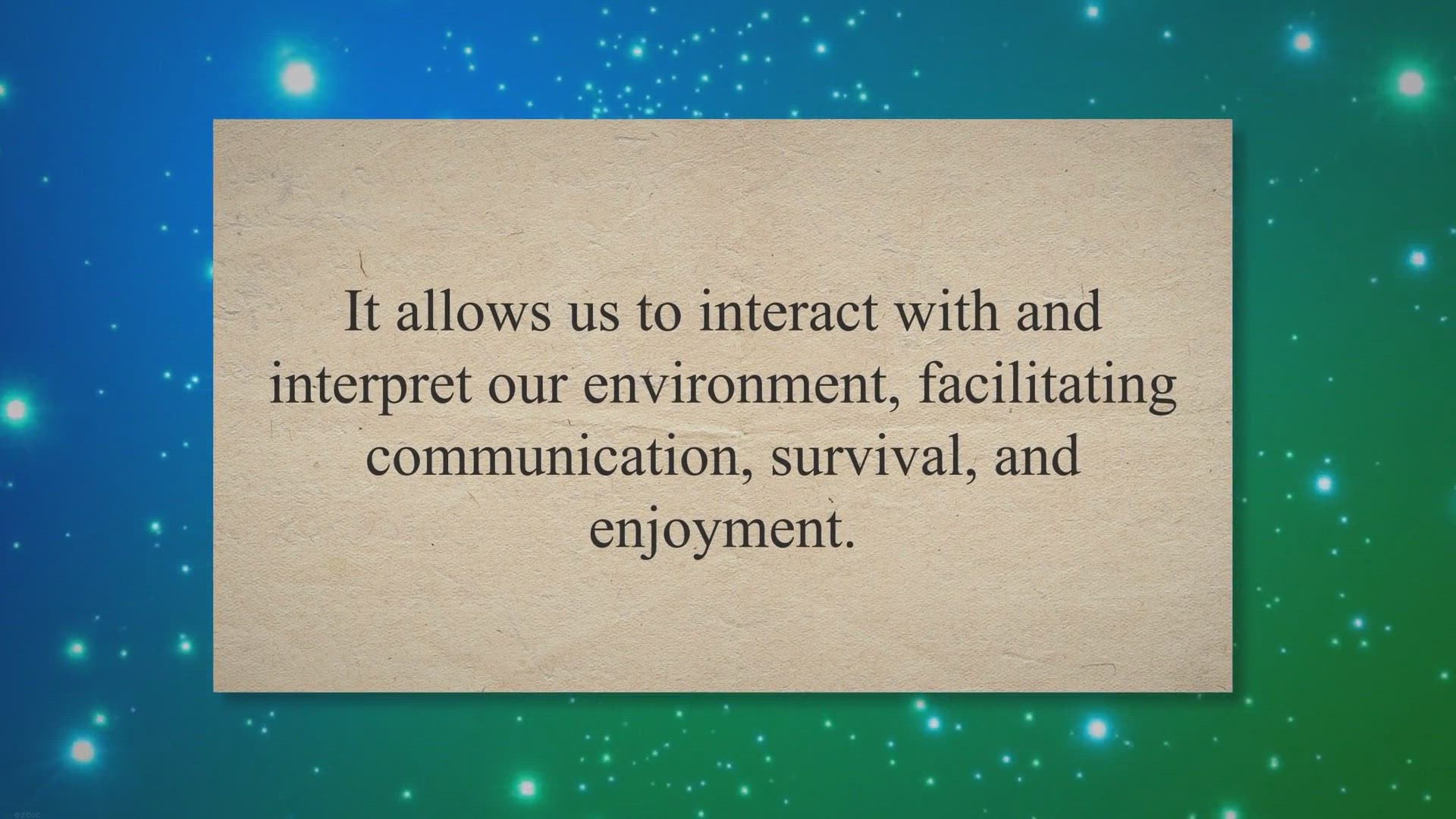 It allows us to interact with and interpret our environment, facilitating communication, survival, and enjoyment.

ezoic